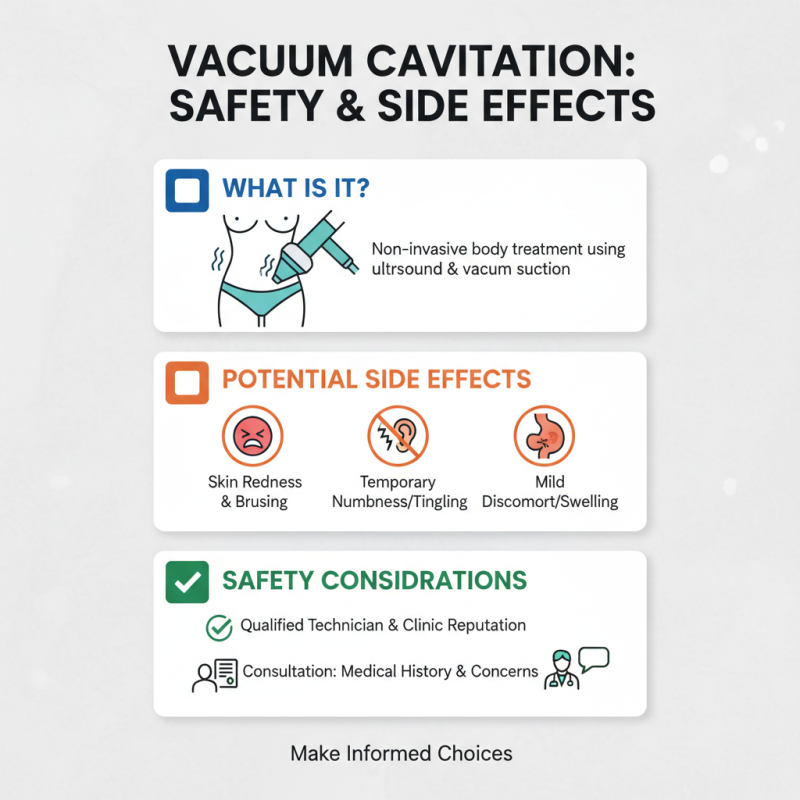 VACUUM CAVITATION: SAFETY & SIDE EFFECTS

WHAT IS IT?

Non-invasive body treatment using ultrsound & vacum suction

POTENTIAL SIDE EFFECTS

Skin Redness & Brusing

Temporary Numbness/Tingling

Mild Discomort/Swelling

SAFETY CONSIDRATIONS

Qualified Technician & Clinic Reputation

Consultation: Medical History & Concerns

Make Informed Choices